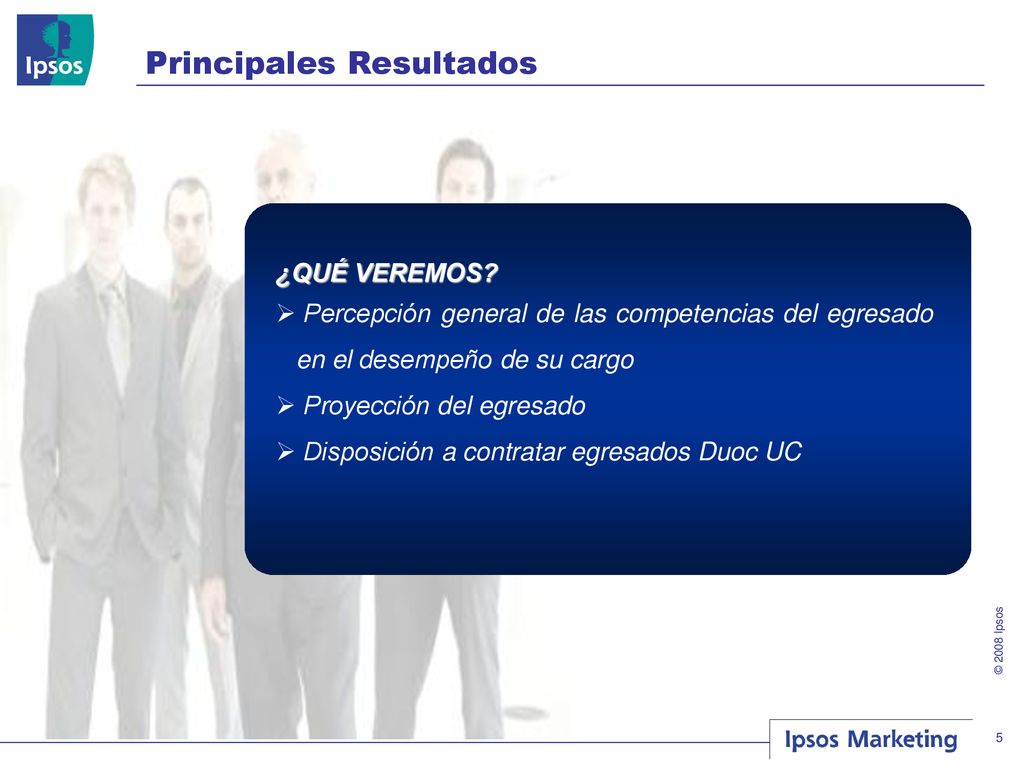 Ipsos

Principales Resultados

¿QUÉ VEREMOS?

➢ Percepción general de las competencias del egresado en el desempeño de su cargo

➢ Proyección del egresado

➢ Disposición a contratar egresados Duoc UC

© 2008 Ipsos

Ipsos Marketing

5